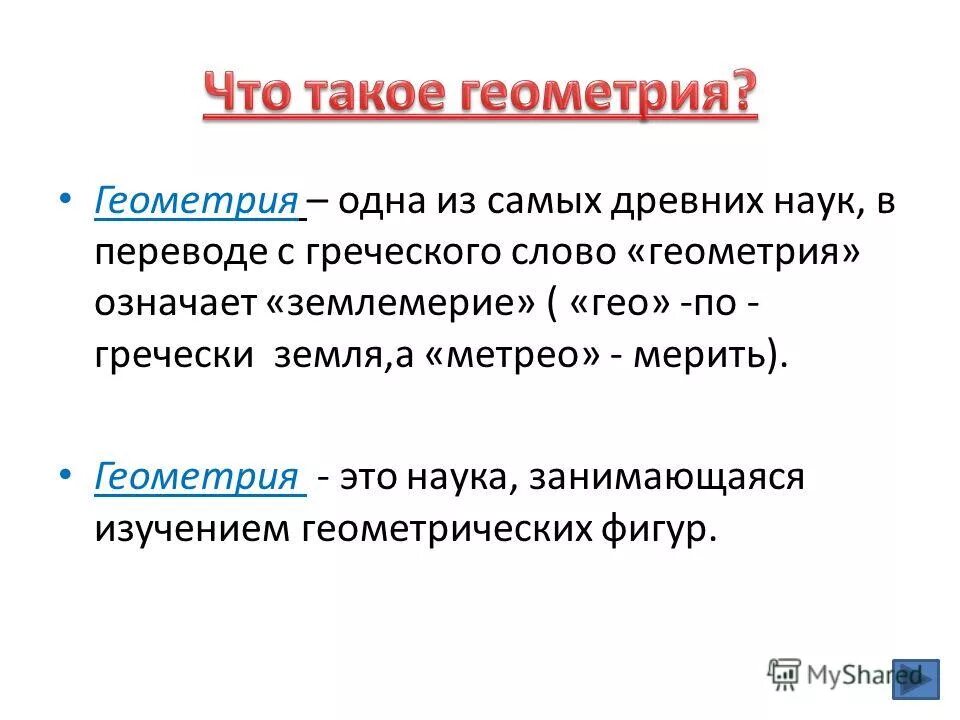 Что такое геометрия?

• Геометрия – одна из самых древних наук, в переводе с греческого слово «геометрия» означает «землемерие» ( «гео» -по - гречески земля,а «метрео» - мерить).

• Геометрия - это наука, занимающаяся изучением геометрических фигур.

MyShared